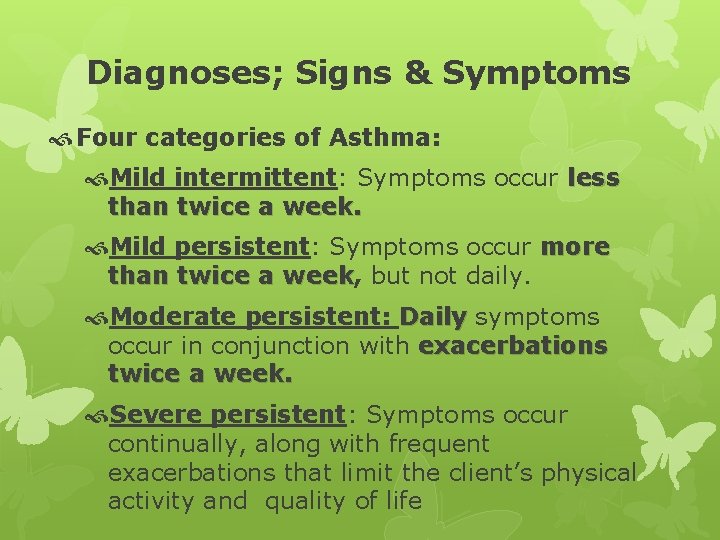 Diagnoses; Signs & Symptoms

Four categories of Asthma:

Mild intermittent: Symptoms occur less than twice a week.

Mild persistent: Symptoms occur more than twice a week, but not daily.

Moderate persistent: Daily symptoms occur in conjunction with exacerbations twice a week.

Severe persistent: Symptoms occur continually, along with frequent exacerbations that limit the client's physical activity and quality of life